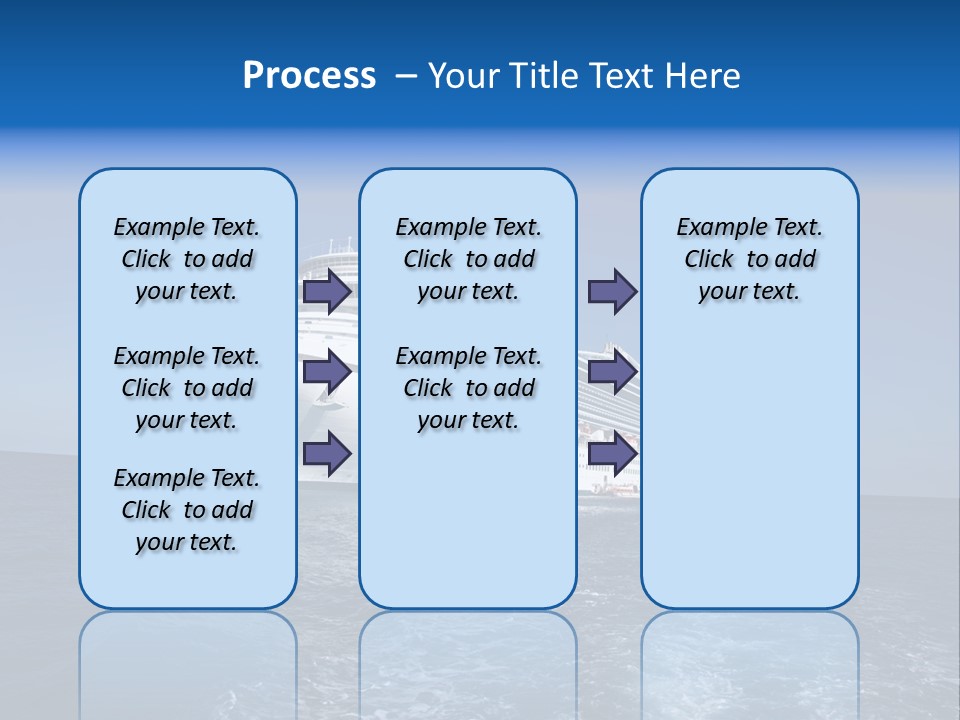 Process – Your Title Text Here

Example Text. Click to add your text.

Example Text. Click to add your text.

Example Text. Click to add your text.

Example Text. Click to add your text.

Example Text. Click to add your text.

Example Text. Click to add your text.